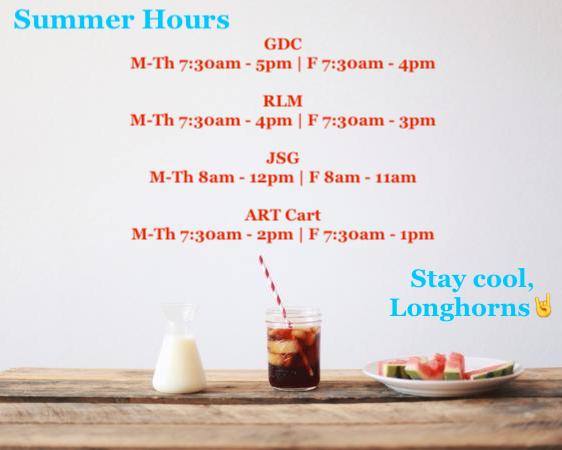 Summer Hours

GDC
M-Th 7:30am - 5pm | F 7:30am - 4pm

RLM
M-Th 7:30am - 4pm | F 7:30am - 3pm

JSG
M-Th 8am - 12pm | F 8am - 11am

ART Cart
M-Th 7:30am - 2pm | F 7:30am - 1pm

Stay cool, Longhorns🤘